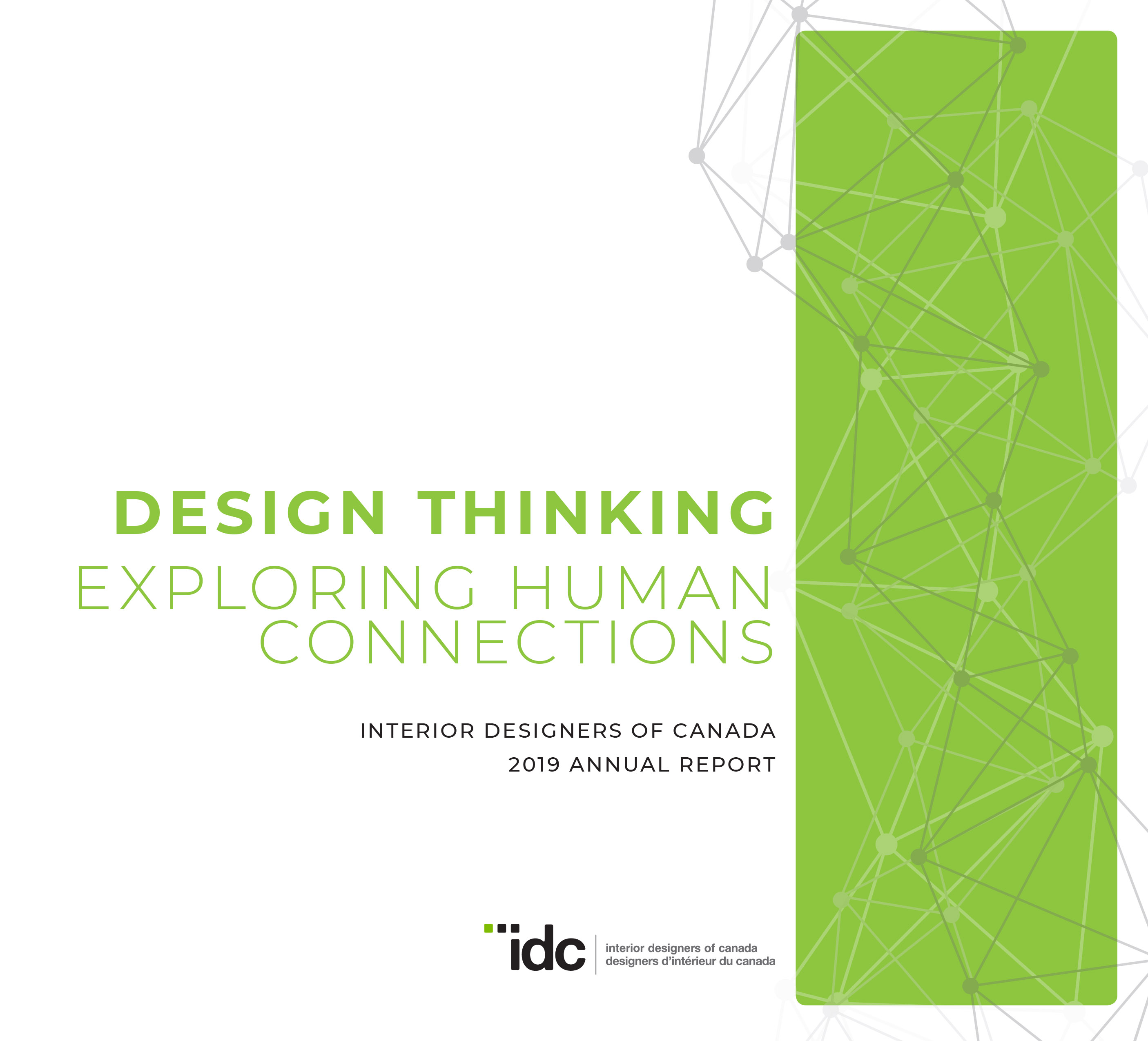 DESIGN THINKING
EXPLORING HUMAN CONNECTIONS

INTERIOR DESIGNERS OF CANADA
2019 ANNUAL REPORT

idc
interior designers of canada
designers d'intérieur du canada